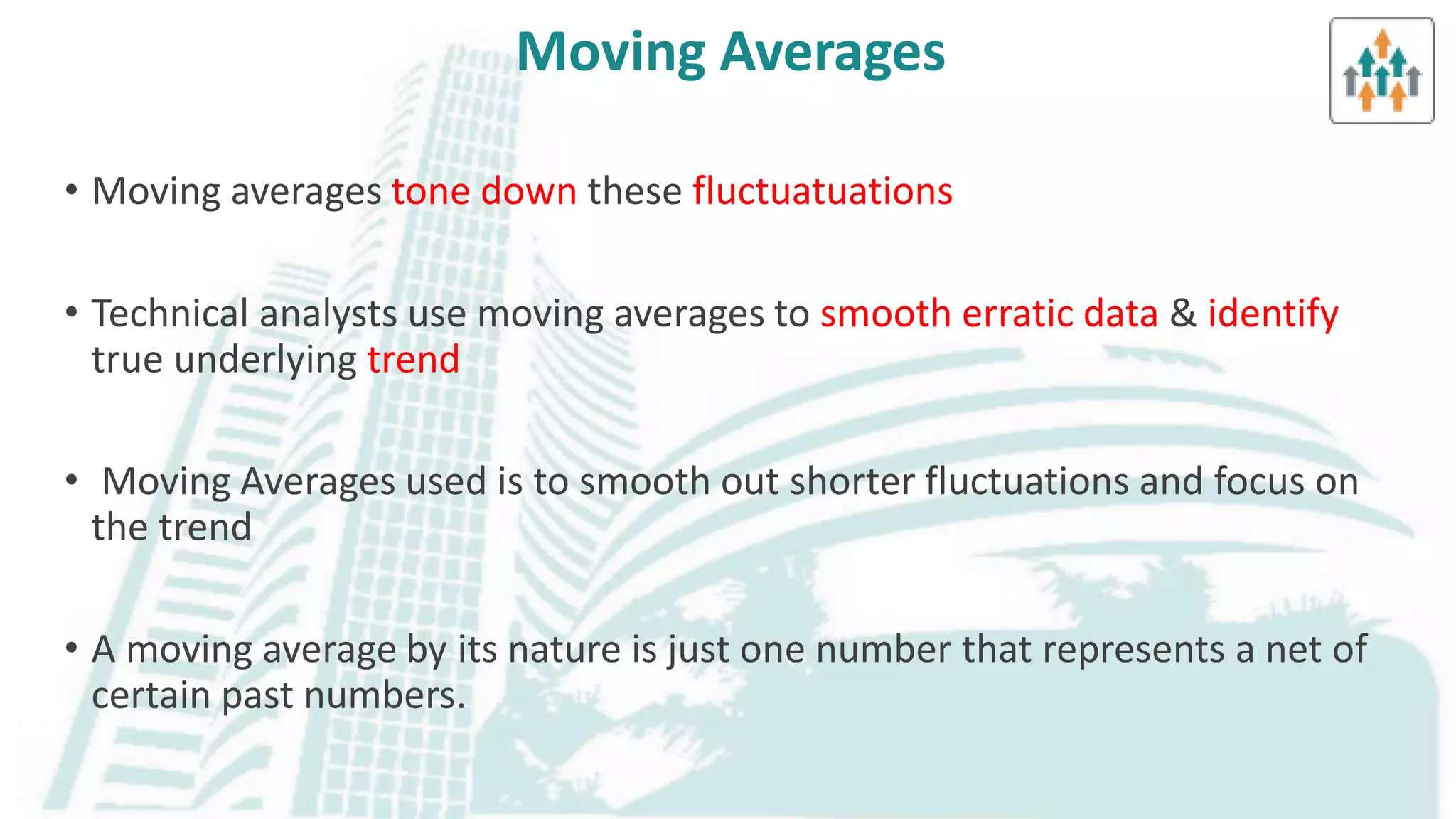 Moving Averages

• Moving averages tone down these fluctuatuations

• Technical analysts use moving averages to smooth erratic data & identify true underlying trend

• Moving Averages used is to smooth out shorter fluctuations and focus on the trend

• A moving average by its nature is just one number that represents a net of certain past numbers.